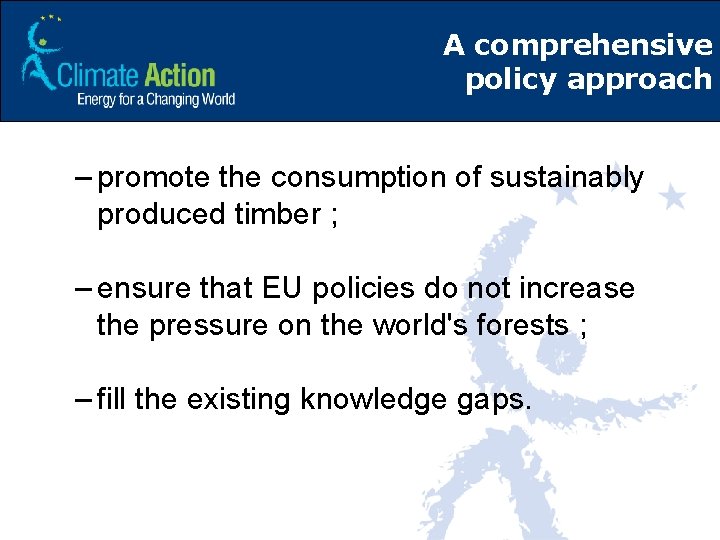 Climate Action
Energy for a Changing World

A comprehensive policy approach

– promote the consumption of sustainably produced timber ;

– ensure that EU policies do not increase the pressure on the world's forests ;

– fill the existing knowledge gaps.